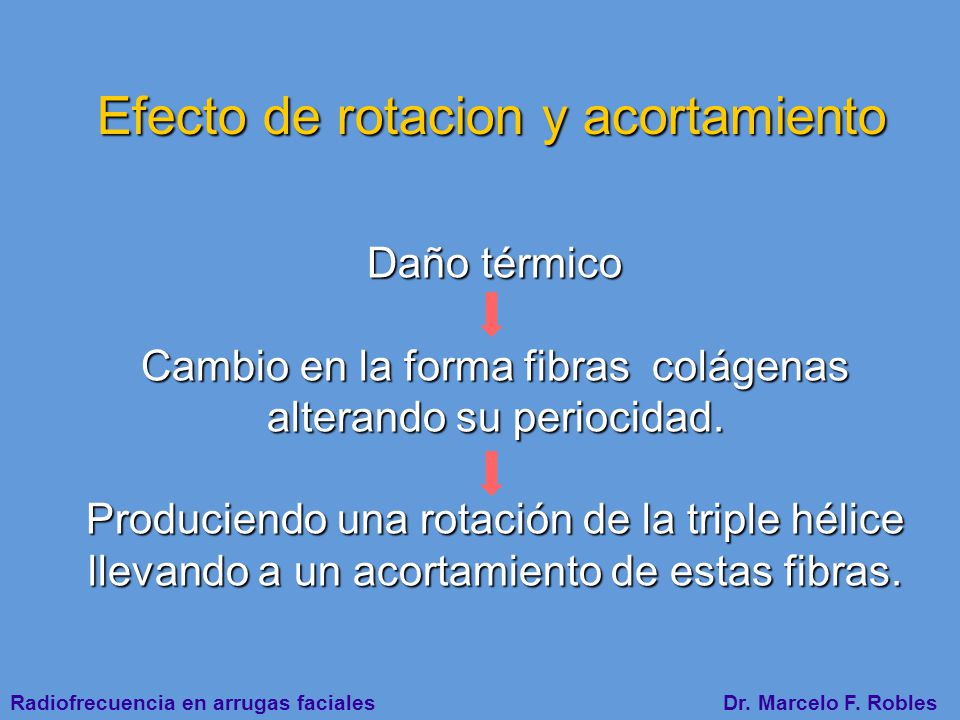 Efecto de rotacion y acortamiento

Daño térmico

Cambio en la forma fibras colágenas alterando su periocidad.

Produciendo una rotación de la triple hélice llevando a un acortamiento de estas fibras.

Radiofrecuencia en arrugas faciales

Dr. Marcelo F. Robles